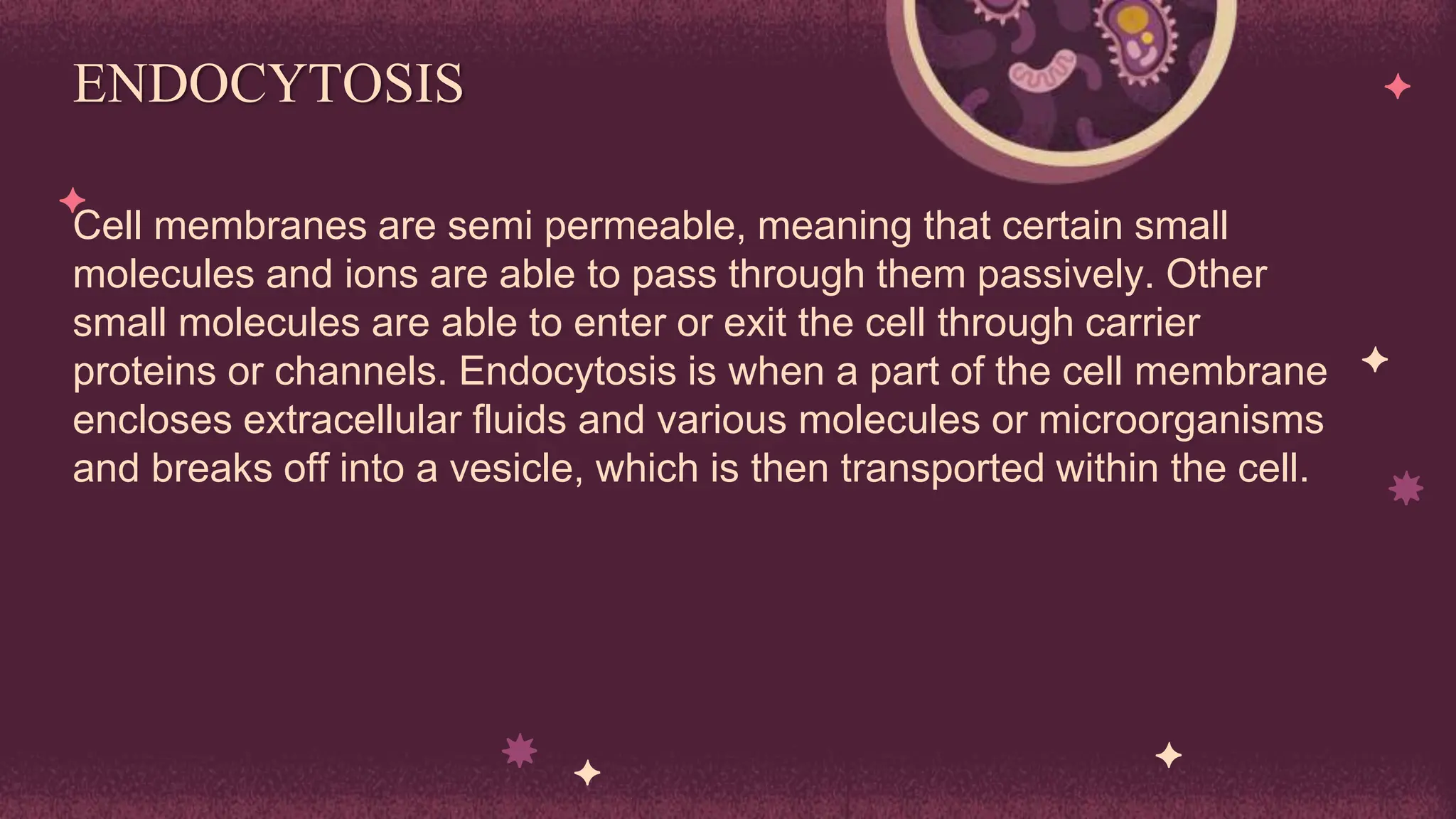 ENDOCYTOSIS

Cell membranes are semi permeable, meaning that certain small molecules and ions are able to pass through them passively. Other small molecules are able to enter or exit the cell through carrier proteins or channels. Endocytosis is when a part of the cell membrane encloses extracellular fluids and various molecules or microorganisms and breaks off into a vesicle, which is then transported within the cell.